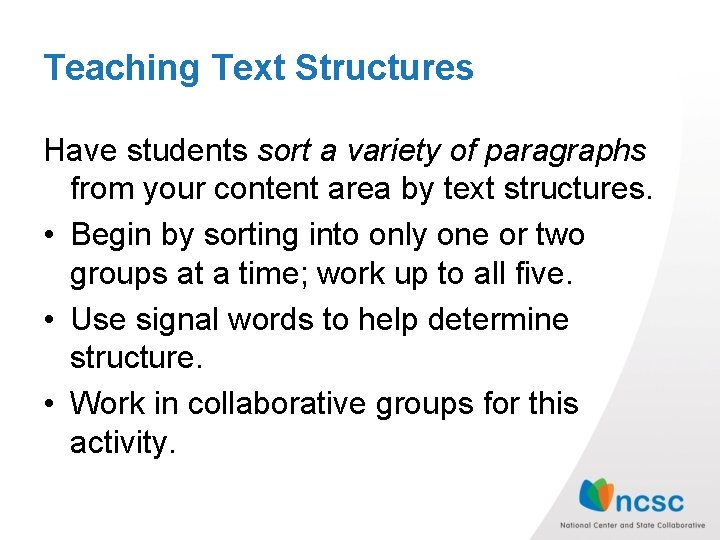 Teaching Text Structures

Have students sort a variety of paragraphs from your content area by text structures.

• Begin by sorting into only one or two groups at a time; work up to all five.
• Use signal words to help determine structure.
• Work in collaborative groups for this activity.

ncsc
National Center and State Collaborative